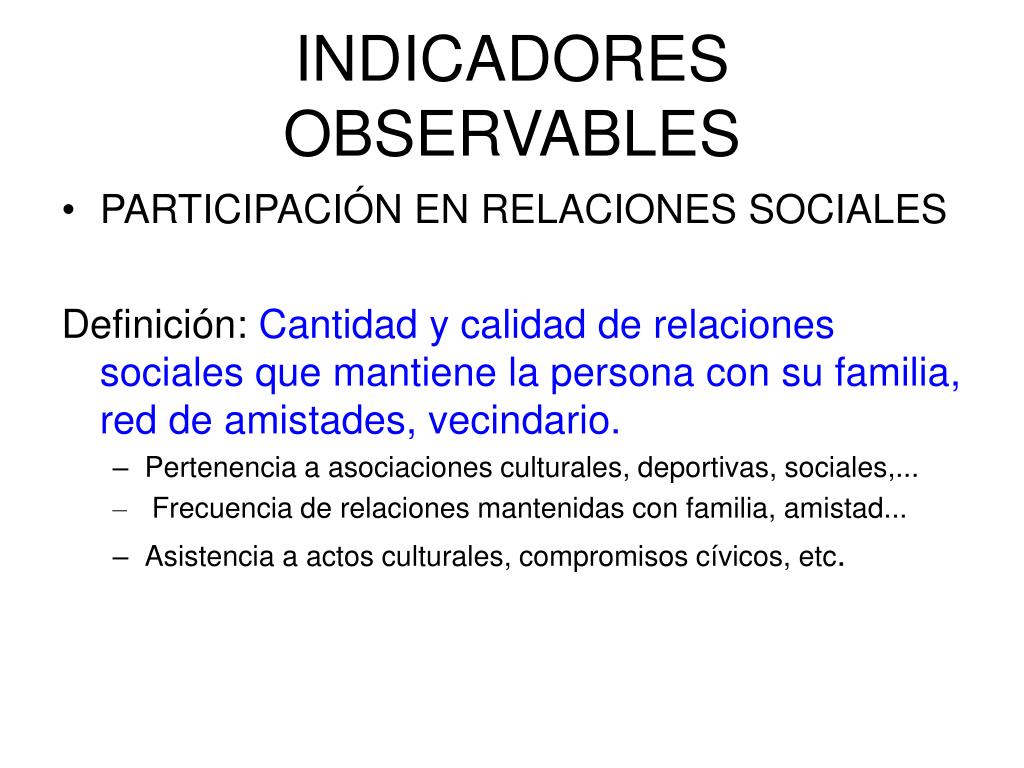 INDICADORES OBSERVABLES

• PARTICIPACIÓN EN RELACIONES SOCIALES

Definición: Cantidad y calidad de relaciones sociales que mantiene la persona con su familia, red de amistades, vecindario.

– Pertenencia a asociaciones culturales, deportivas, sociales,...
– Frecuencia de relaciones mantenidas con familia, amistad...
– Asistencia a actos culturales, compromisos cívicos, etc.